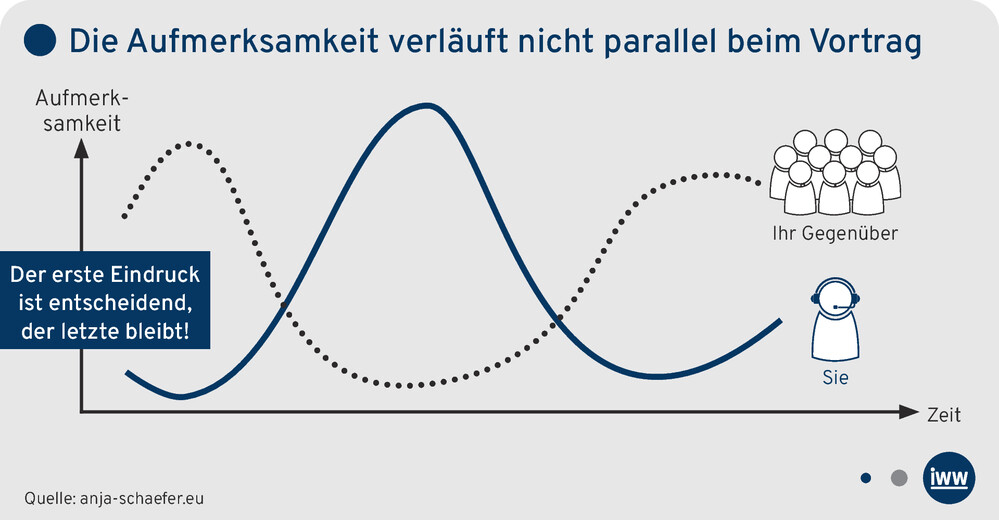 Die Aufmerksamkeit verläuft nicht parallel beim Vortrag

Aufmerksamkeit

Der erste Eindruck ist entscheidend, der letzte bleibt!

Ihr Gegenüber

Sie

Zeit

Quelle: anja-schaefer.eu

iww